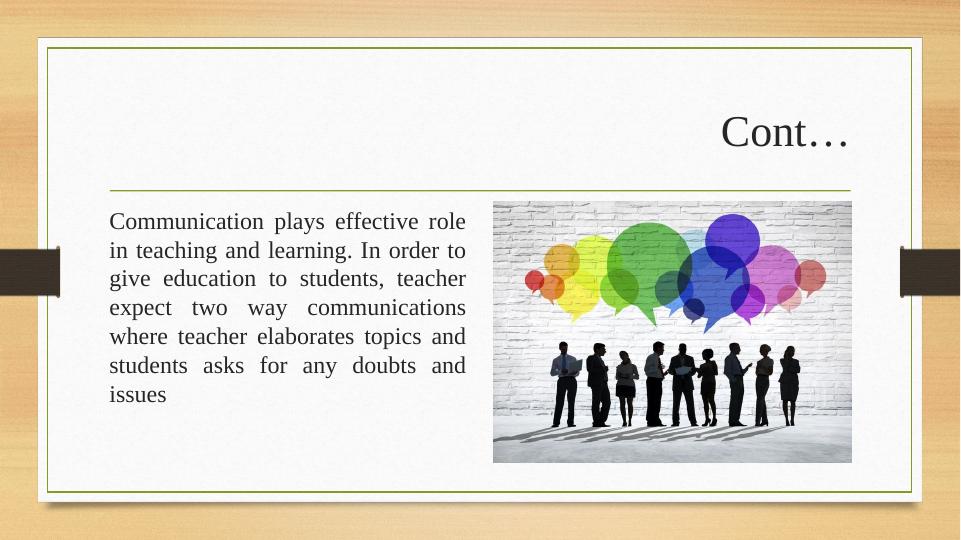 Cont…

Communication plays effective role in teaching and learning. In order to give education to students, teacher expect two way communications where teacher elaborates topics and students asks for any doubts and issues